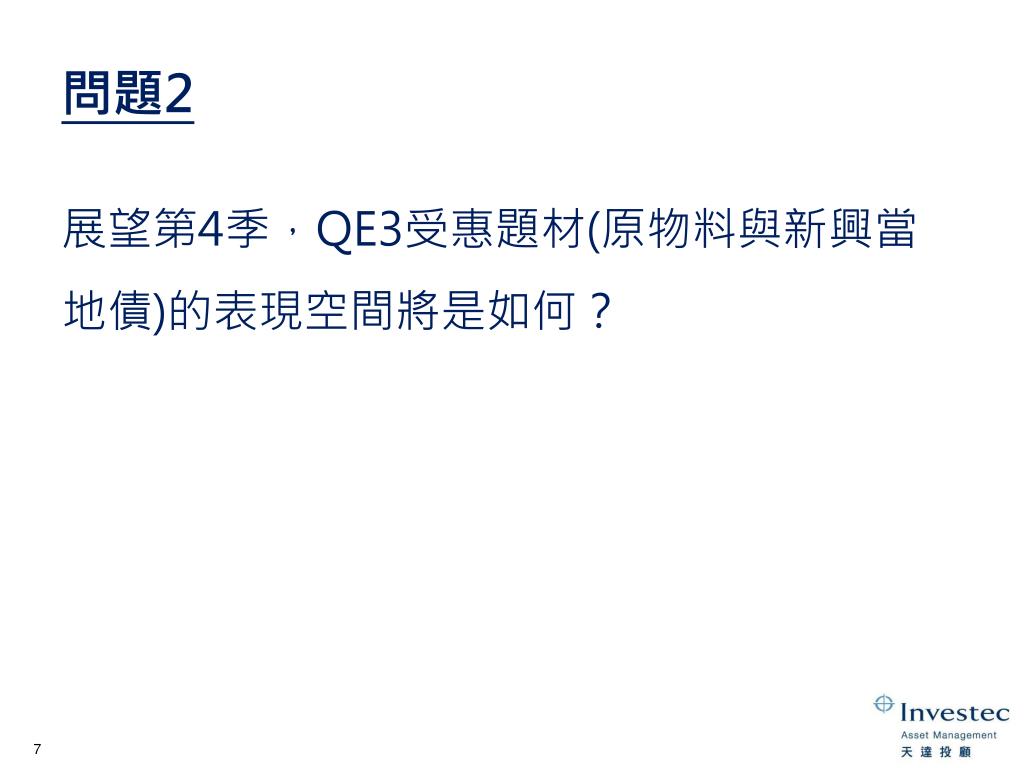 問題2

展望第4季，QE3受惠題材(原物料與新興當地債)的表現空間將是如何？

7

Investec
Asset Management
天達投顧